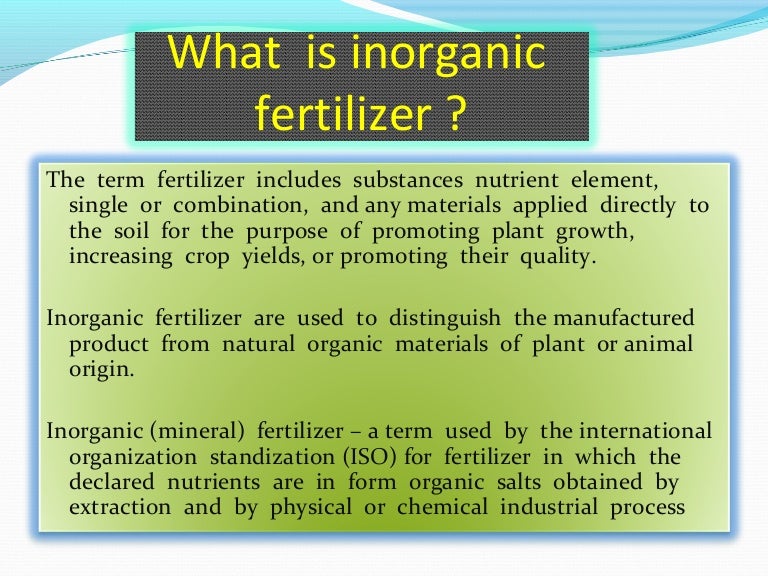 What is inorganic fertilizer ?

The term fertilizer includes substances nutrient element, single or combination, and any materials applied directly to the soil for the purpose of promoting plant growth, increasing crop yields, or promoting their quality.

Inorganic fertilizer are used to distinguish the manufactured product from natural organic materials of plant or animal origin.

Inorganic (mineral) fertilizer – a term used by the international organization standization (ISO) for fertilizer in which the declared nutrients are in form organic salts obtained by extraction and by physical or chemical industrial process